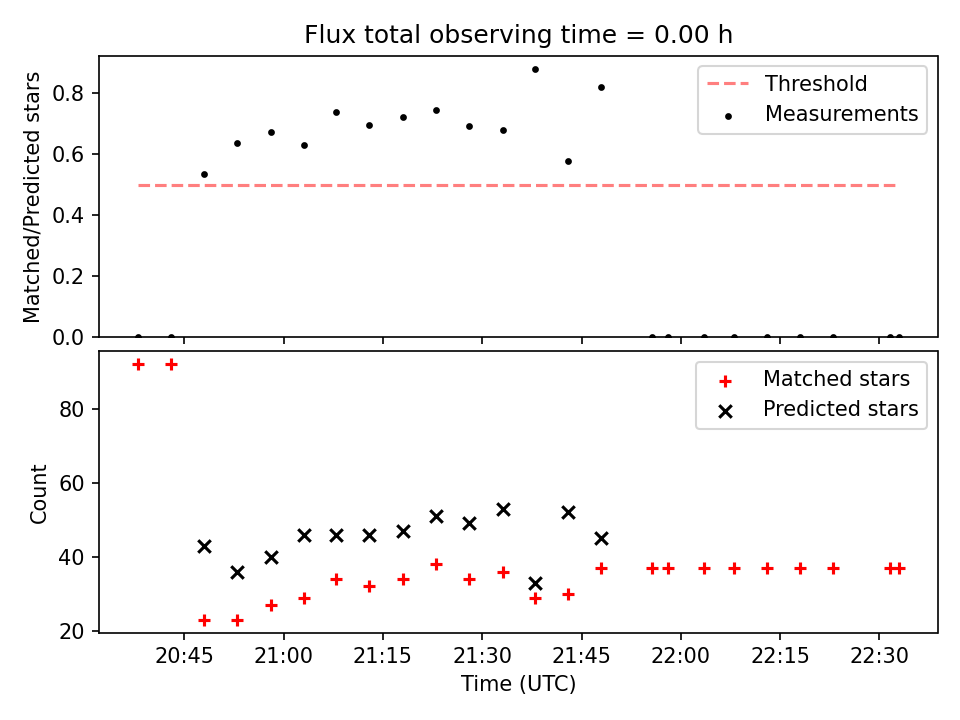 Flux total observing time = 0.00 h

Matched/Predicted stars

0.8
0.6
0.4
0.2
0.0

Threshold
Measurements

Count

80
60
40
20

Matched stars
Predicted stars

20:45
21:00
21:15
21:30
21:45
22:00
22:15
22:30

Time (UTC)